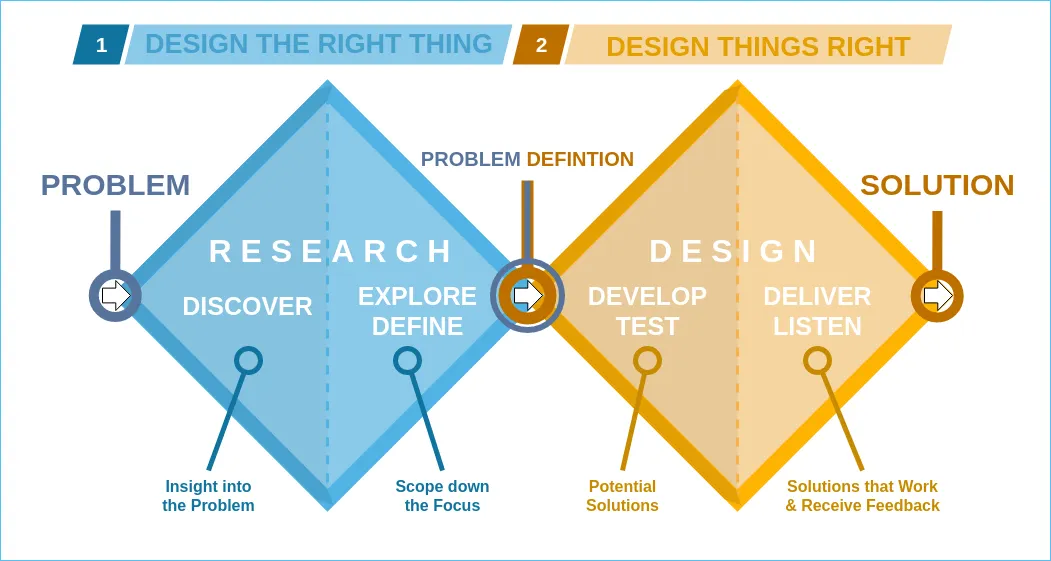 1 DESIGN THE RIGHT THING

2 DESIGN THINGS RIGHT

PROBLEM

PROBLEM DEFINTION

SOLUTION

RESEARCH

DESIGN

DISCOVER

EXPLORE DEFINE

DEVELOP TEST

DELIVER LISTEN

Insight into the Problem

Scope down the Focus

Potential Solutions

Solutions that Work & Receive Feedback